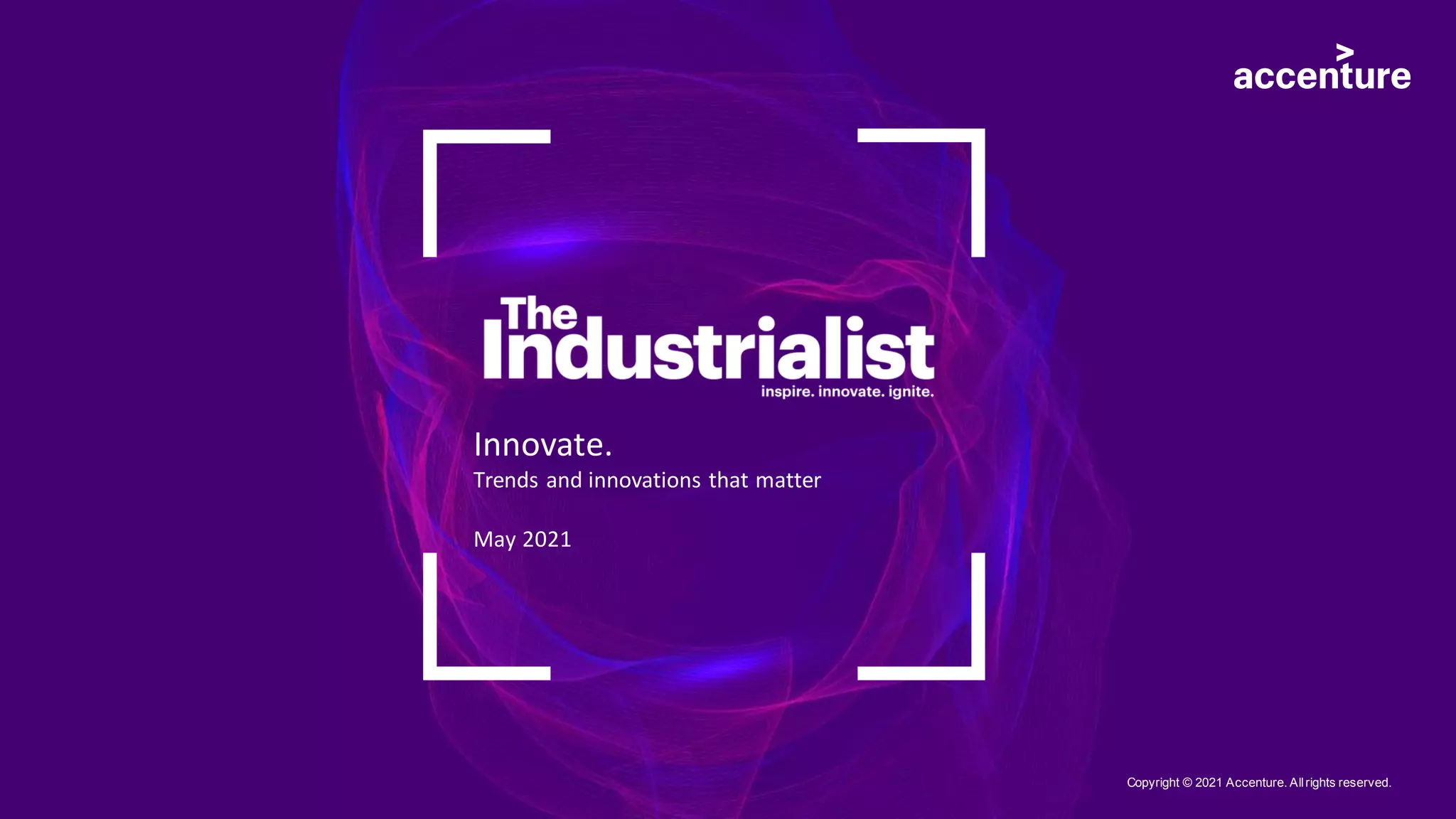 accenture

The Industrialist
inspire. innovate. ignite.

Innovate.
Trends and innovations that matter

May 2021

Copyright © 2021 Accenture. All rights reserved.